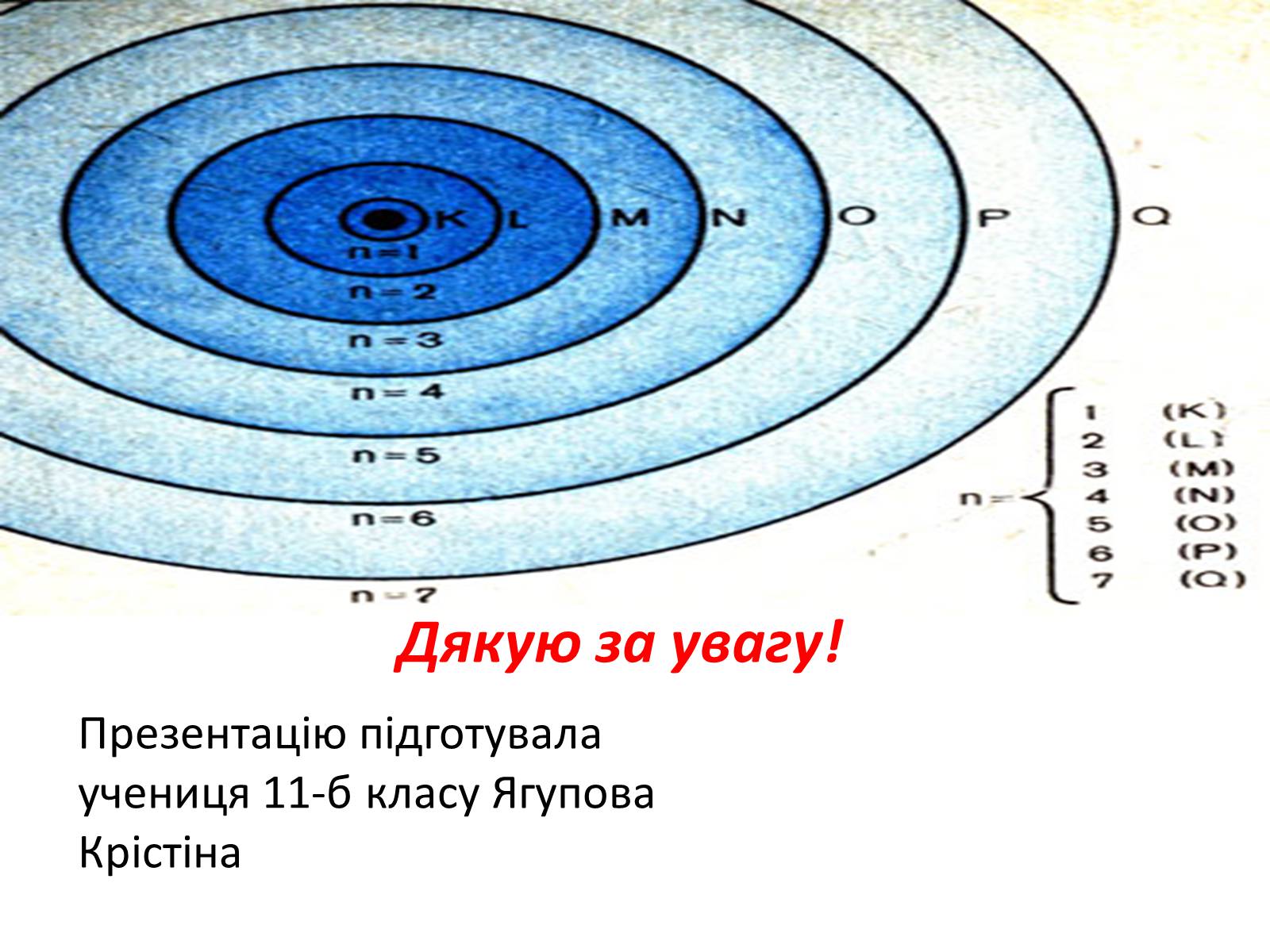 K L M N O P Q

n=1
n=2
n=3
n=4
n=5
n=6
n=7

n= 1 (K)
2 (L)
3 (M)
4 (N)
5 (O)
6 (P)
7 (Q)

Дякую за увагу!

Презентацію підготувала учениця 11-б класу Ягупова Крістіна